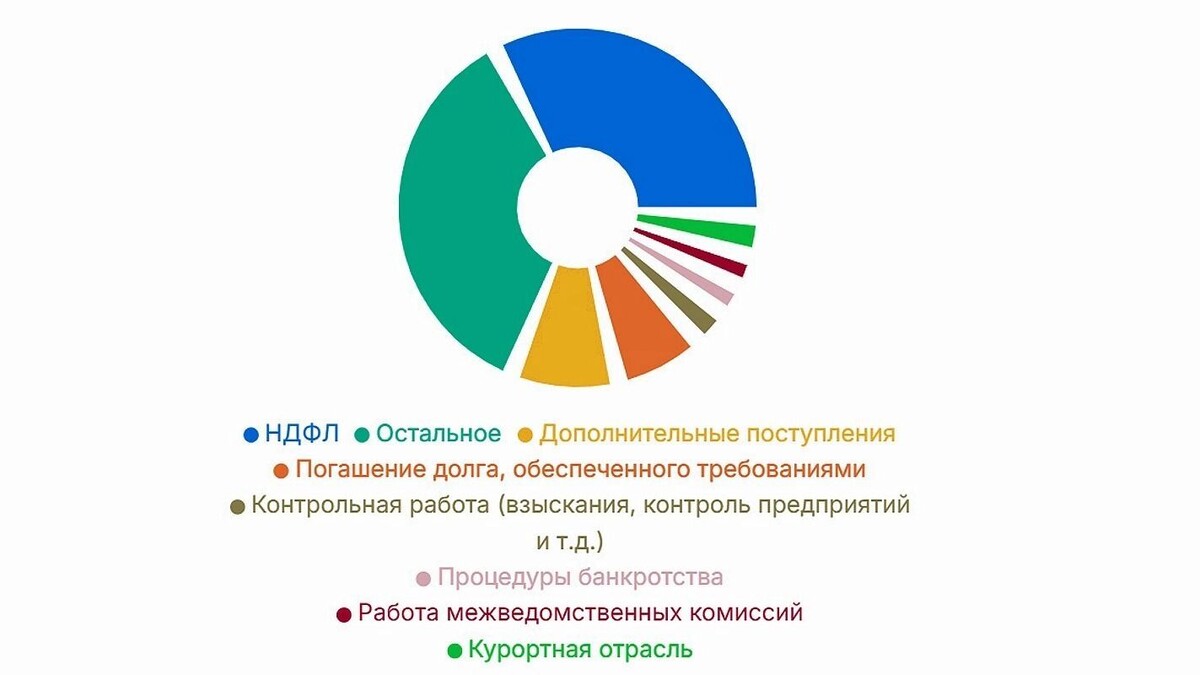 НДФЛ Остальное Дополнительные поступления
Погашение долга, обеспеченного требованиями
Контрольная работа (взыскания, контроль предприятий и т.д.)
Процедуры банкротства
Работа межведомственных комиссий
Курортная отрасль